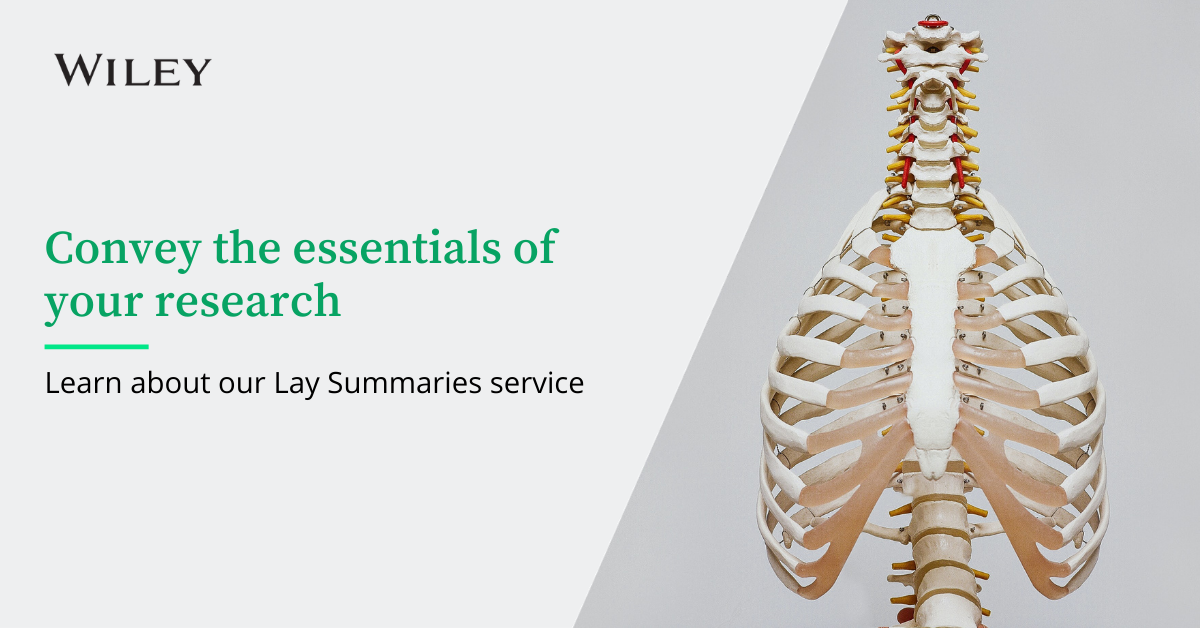 WILEY

Convey the essentials of your research

Learn about our Lay Summaries service